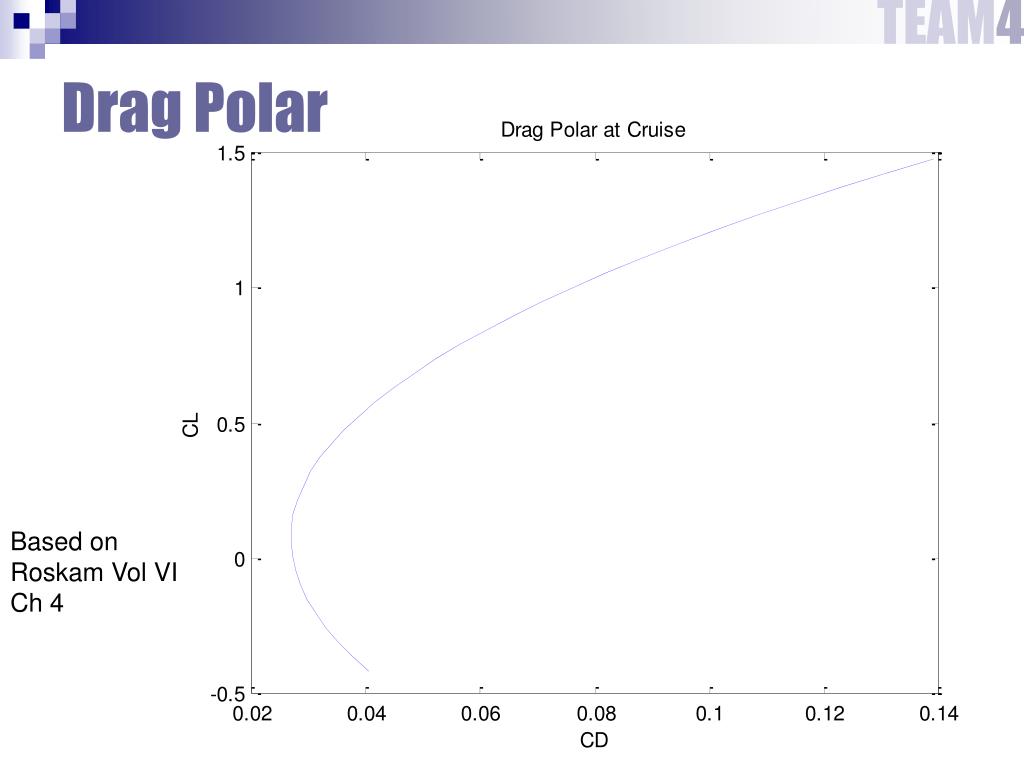 TEAM4

Drag Polar

Drag Polar at Cruise

1.5
1
0.5
0
-0.5

CL

0.02 0.04 0.06 0.08 0.1 0.12 0.14

CD

Based on Roskam Vol VI Ch 4